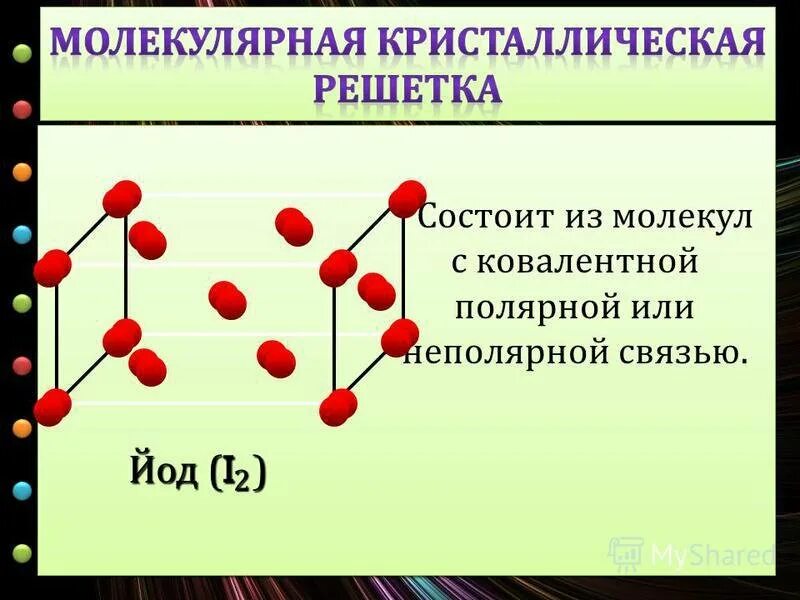 МОЛЕКУЛЯРНАЯ КРИСТАЛЛИЧЕСКАЯ РЕШЕТКА

Состоит из молекул с ковалентной полярной или неполярной связью.

Йод ($I_2$)

MyShared